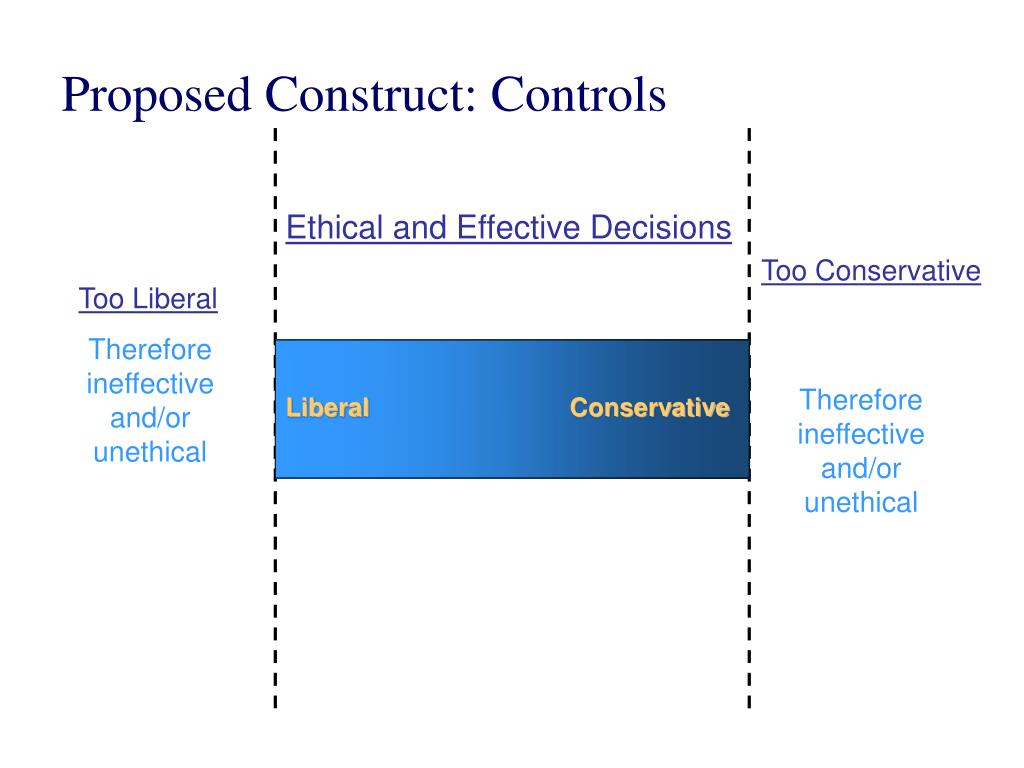 Proposed Construct: Controls

Ethical and Effective Decisions

Too Liberal

Therefore ineffective and/or unethical

Liberal

Conservative

Too Conservative

Therefore ineffective and/or unethical